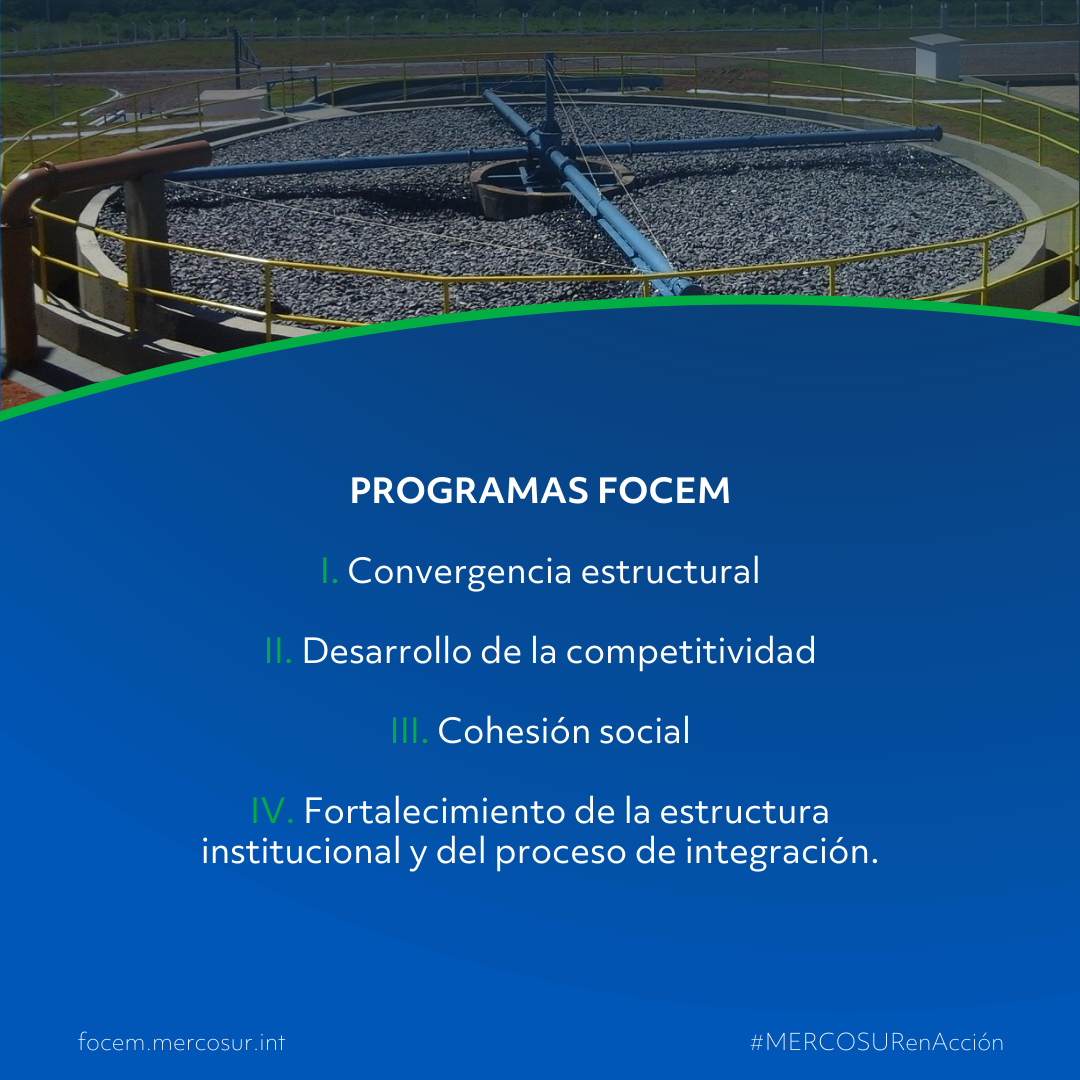 PROGRAMAS FOCEM

I. Convergencia estructural

II. Desarrollo de la competitividad

III. Cohesión social

IV. Fortalecimiento de la estructura institucional y del proceso de integración.

focem.mercosur.int

#MERCOSURenAcción